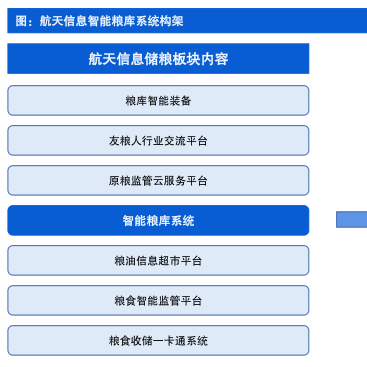 图：航天信息智能粮库系统构架

航天信息储粮板块内容

粮库智能装备

友粮人行业交流平台

原粮监管云服务平台

智能粮库系统

粮油信息超市平台

粮食智能监管平台

粮食收储一卡通系统